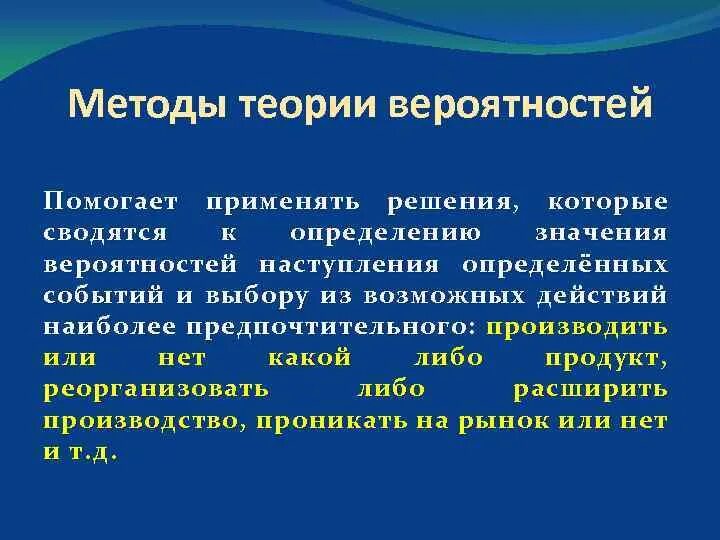 Методы теории вероятностей

Помогает применять решения, которые сводятся к определению значения вероятностей наступления определённых событий и выбору из возможных действий наиболее предпочтительного: производить или нет какой либо продукт, реорганизовать либо расширить производство, проникать на рынок или нет и т.д.